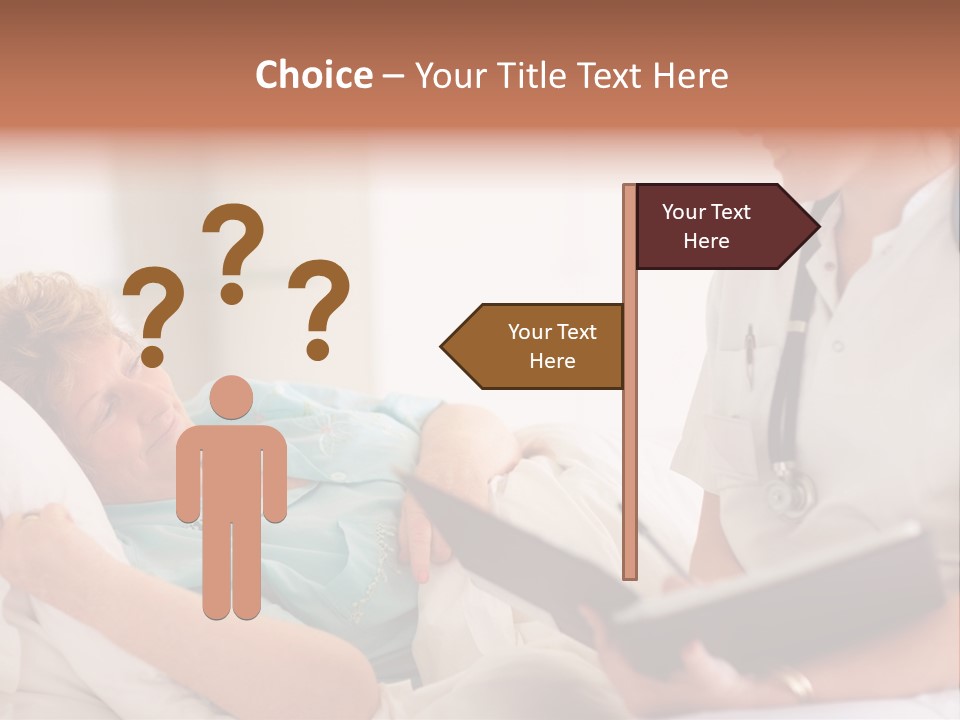 Choice – Your Title Text Here

? ? ?

Your Text Here

Your Text Here